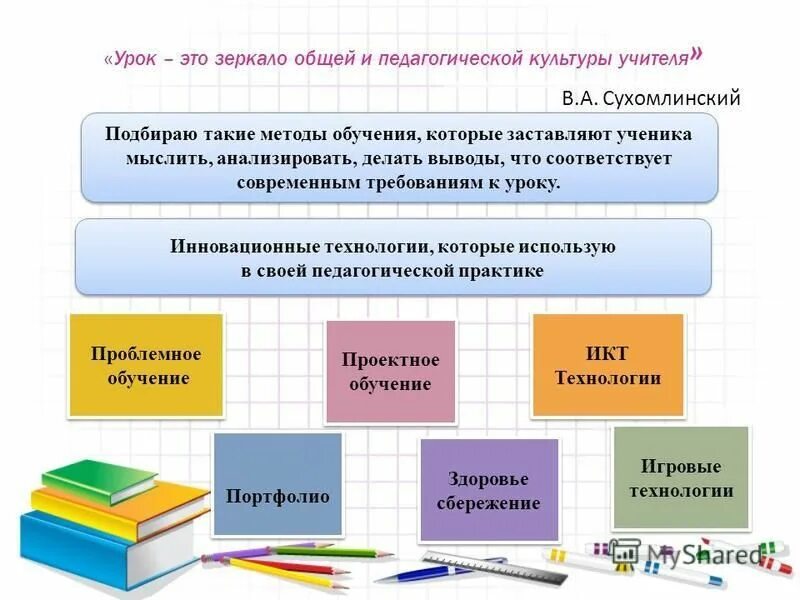 «Урок – это зеркало общей и педагогической культуры учителя»

В.А. Сухомлинский

Подбираю такие методы обучения, которые заставляют ученика мыслить, анализировать, делать выводы, что соответствует современным требованиям к уроку.

Инновационные технологии, которые использую в своей педагогической практике

Проблемное обучение

Проектное обучение

ИКТ Технологии

Портфолио

Здоровье сбережение

Игровые технологии

MyShared